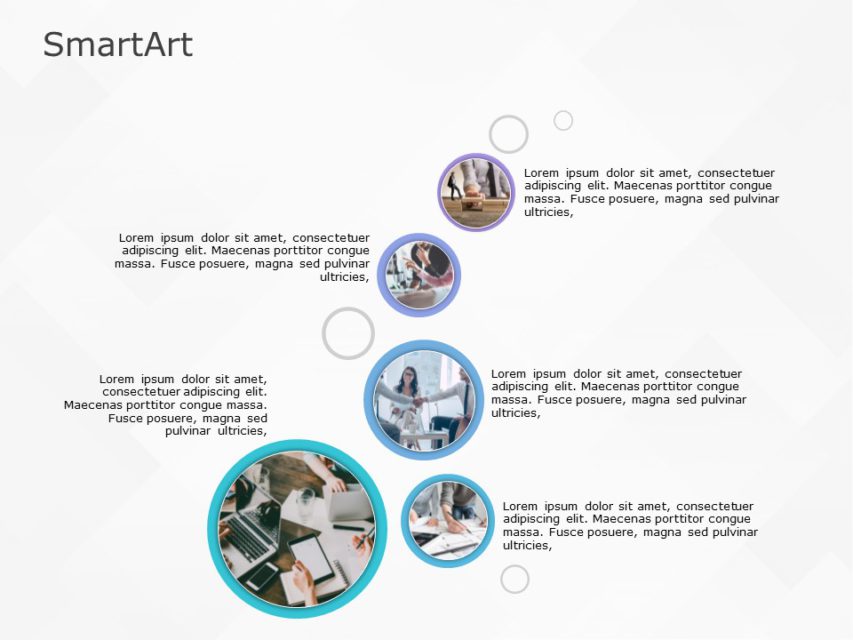 SmartArt

Lorem ipsum dolor sit amet, consectetuer adipiscing elit. Maecenas porttitor congue massa. Fusce posuere, magna sed pulvinar ultricies,

Lorem ipsum dolor sit amet, consectetuer adipiscing elit. Maecenas porttitor congue massa. Fusce posuere, magna sed pulvinar ultricies,

Lorem ipsum dolor sit amet, consectetuer adipiscing elit. Maecenas porttitor congue massa. Fusce posuere, magna sed pulvinar ultricies,

Lorem ipsum dolor sit amet, consectetuer adipiscing elit. Maecenas porttitor congue massa. Fusce posuere, magna sed pulvinar ultricies,

Lorem ipsum dolor sit amet, consectetuer adipiscing elit. Maecenas porttitor congue massa. Fusce posuere, magna sed pulvinar ultricies,